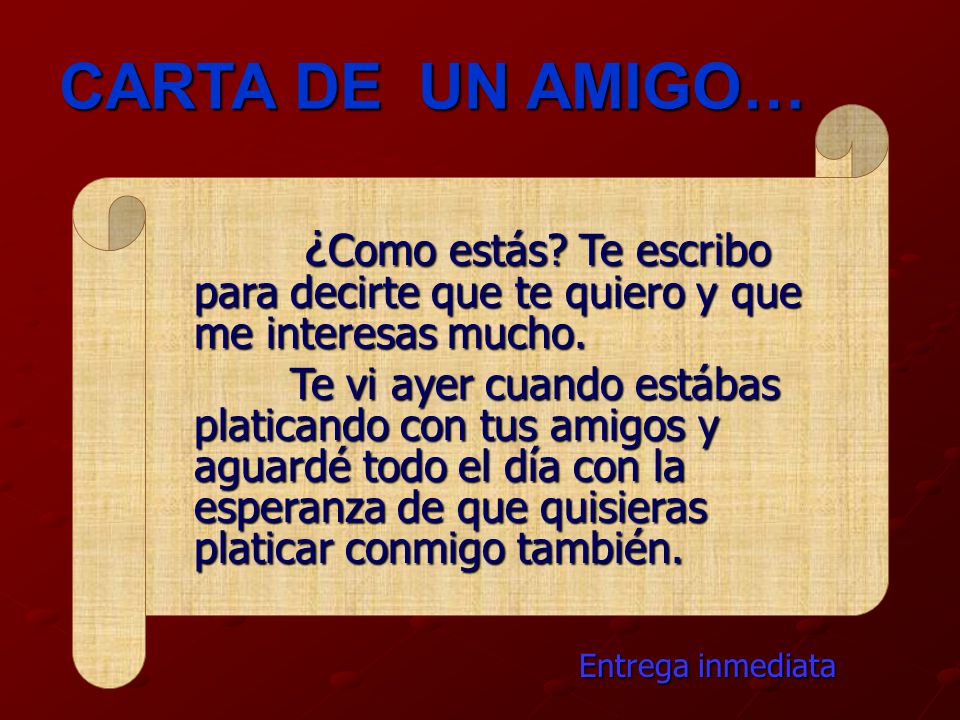 CARTA DE UN AMIGO…

¿Como estás? Te escribo para decirte que te quiero y que me interesas mucho.

Te vi ayer cuando estábas platicando con tus amigos y aguardé todo el día con la esperanza de que quisieras platicar conmigo también.

Entrega inmediata